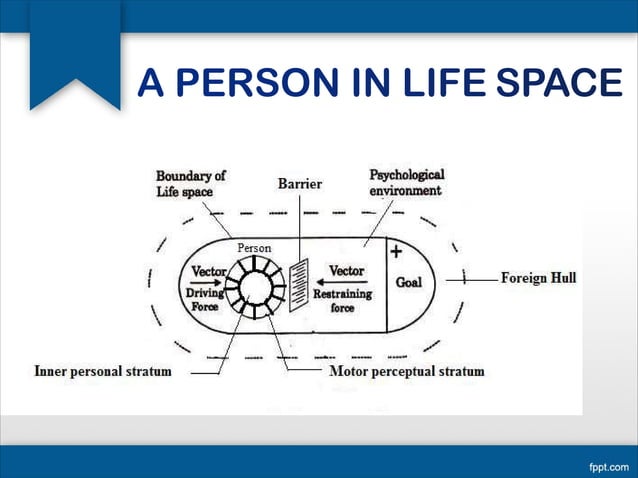 A PERSON IN LIFE SPACE

Boundary of Life space

Barrier

Psychological environment

Person

Vector Driving Force

Vector Restraining force

+

Goal

Foreign Hull

Inner personal stratum

Motor perceptual stratum

fppt.com